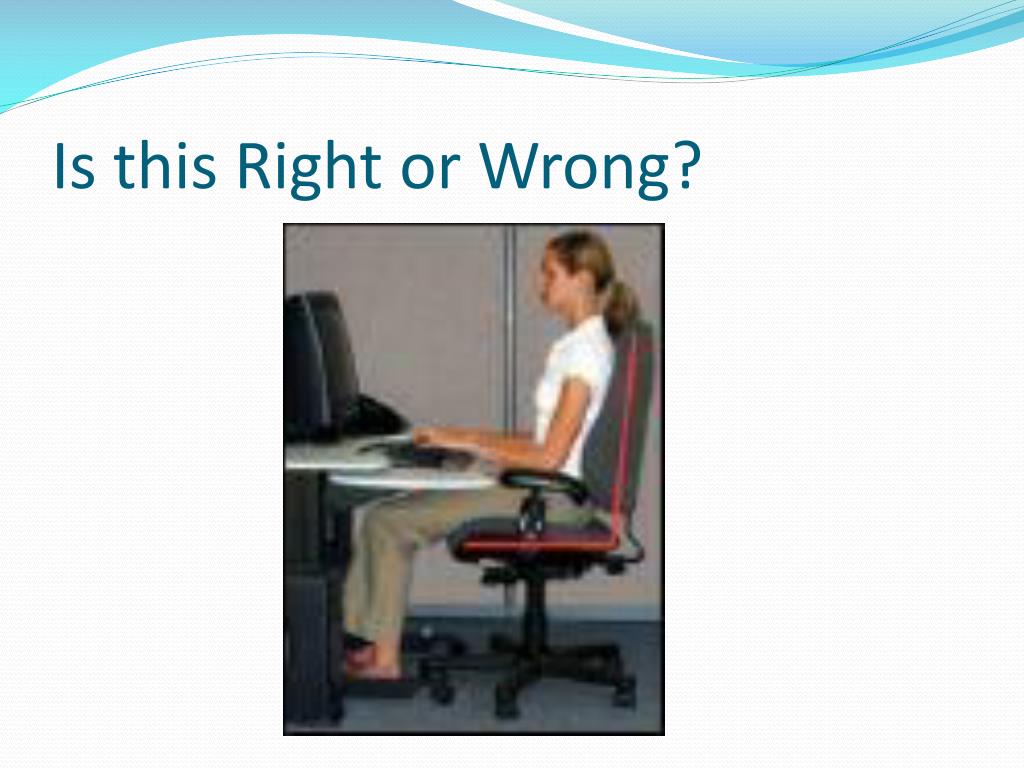 Is this Right or Wrong?